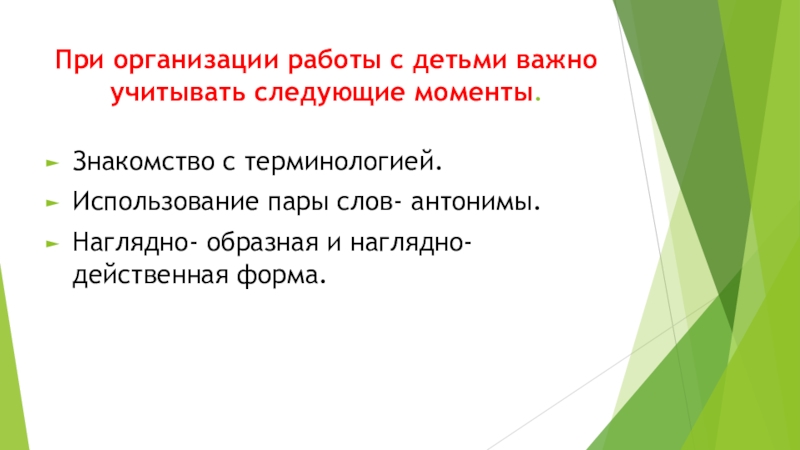 При организации работы с детьми важно учитывать следующие моменты.

Знакомство с терминологией.

Использование пары слов- антонимы.

Наглядно- образная и наглядно-действенная форма.